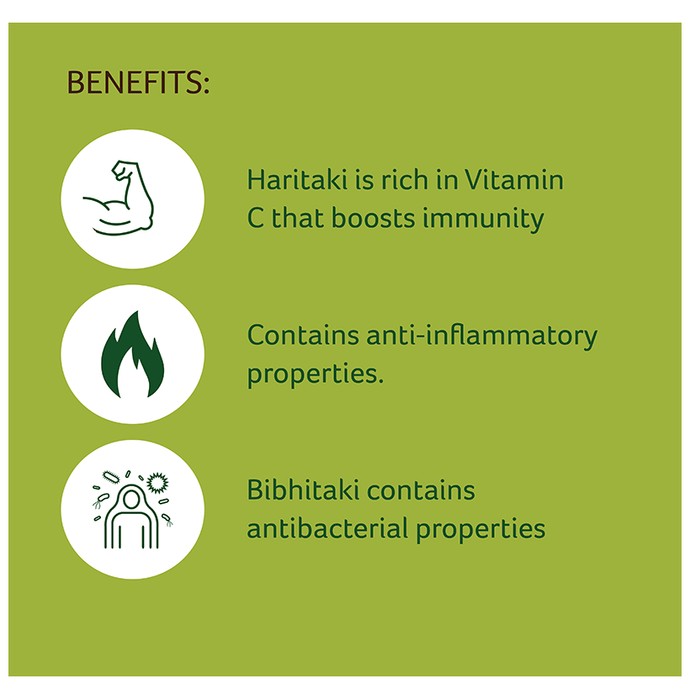 BENEFITS:

Haritaki is rich in Vitamin C that boosts immunity

Contains anti-inflammatory properties.

Bibhitaki contains antibacterial properties